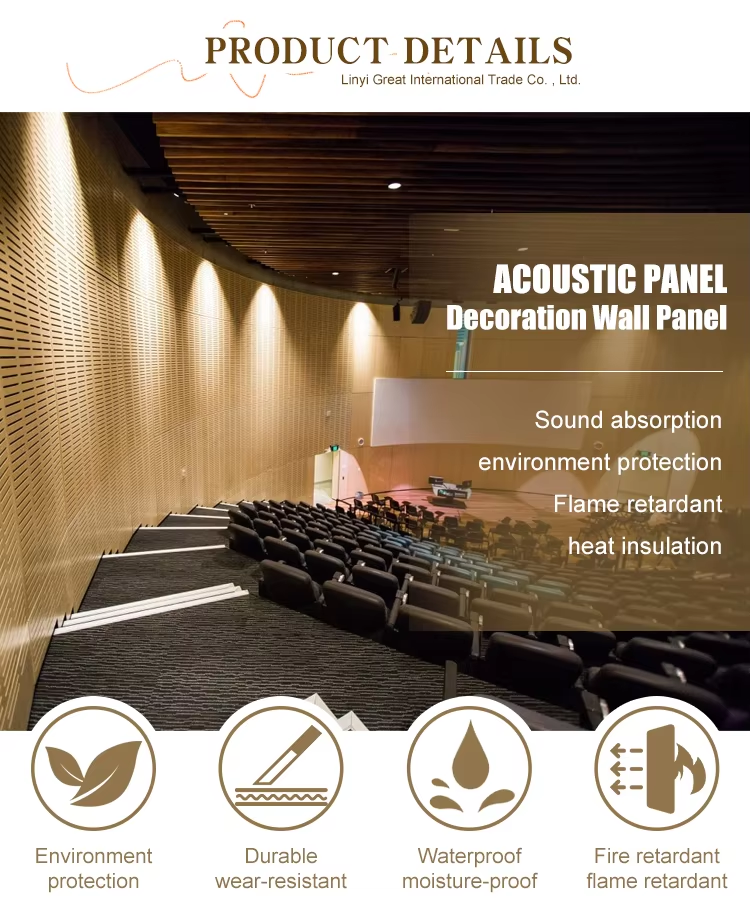 PRODUCT DETAILS
Linyi Great International Trade Co. , Ltd.

ACOUSTIC PANEL
Decoration Wall Panel

Sound absorption
environment protection
Flame retardant
heat insulation

Environment protection

Durable wear-resistant

Waterproof moisture-proof

Fire retardant flame retardant